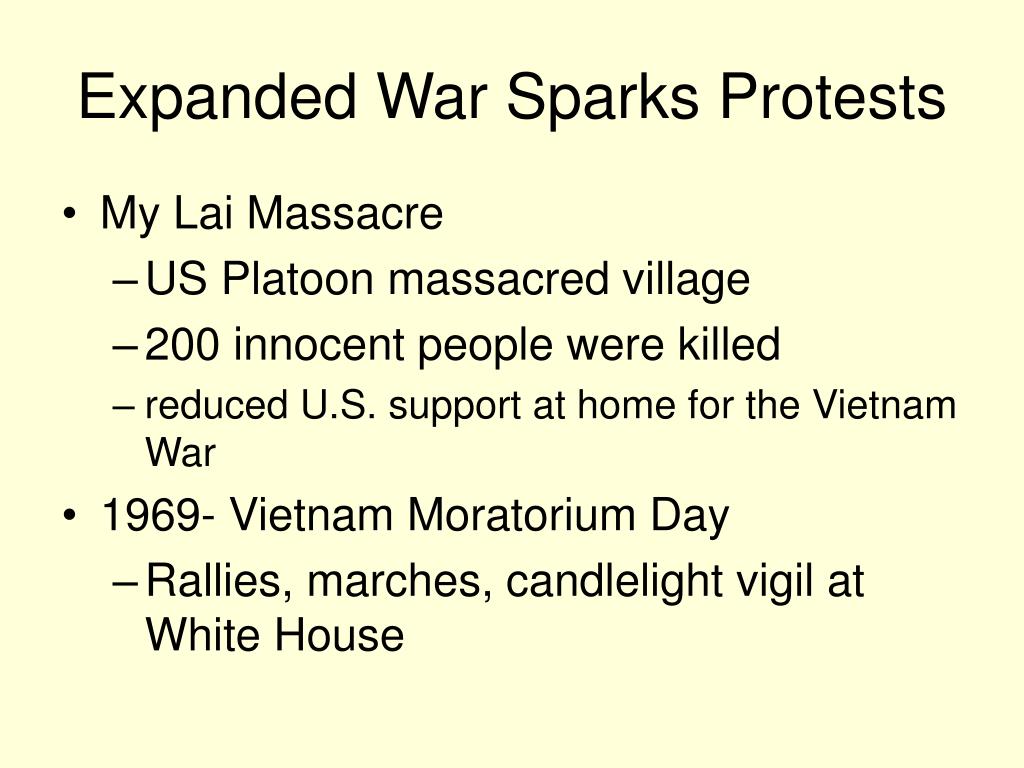 Expanded War Sparks Protests

• My Lai Massacre
– US Platoon massacred village
– 200 innocent people were killed
– reduced U.S. support at home for the Vietnam War
• 1969- Vietnam Moratorium Day
– Rallies, marches, candlelight vigil at White House